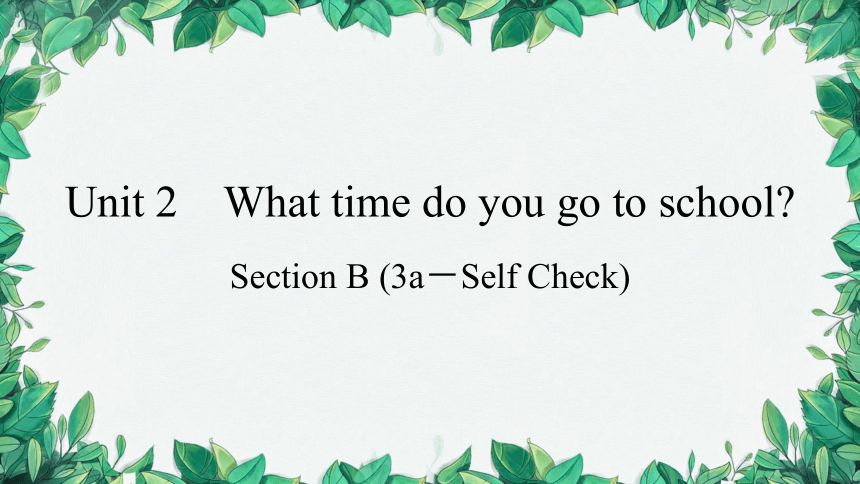 Unit 2 What time do you go to school?

Section B (3a－Self Check)